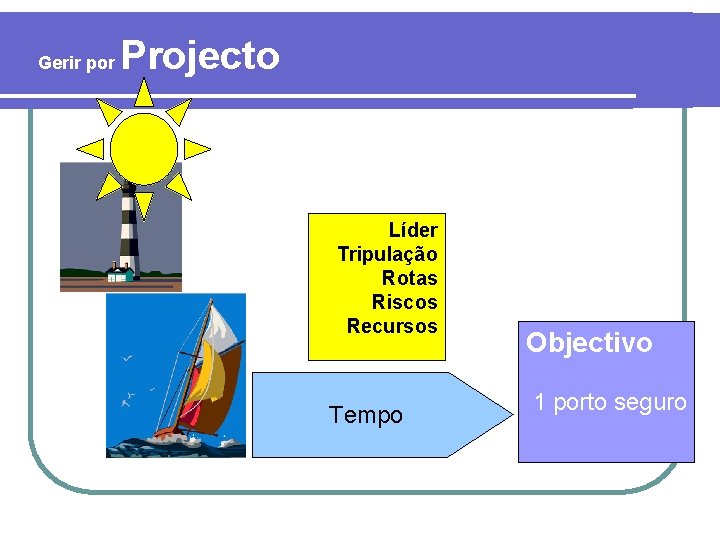 Gerir por Projecto

Líder
Tripulação
Rotas
Riscos
Recursos

Tempo

Objectivo

1 porto seguro